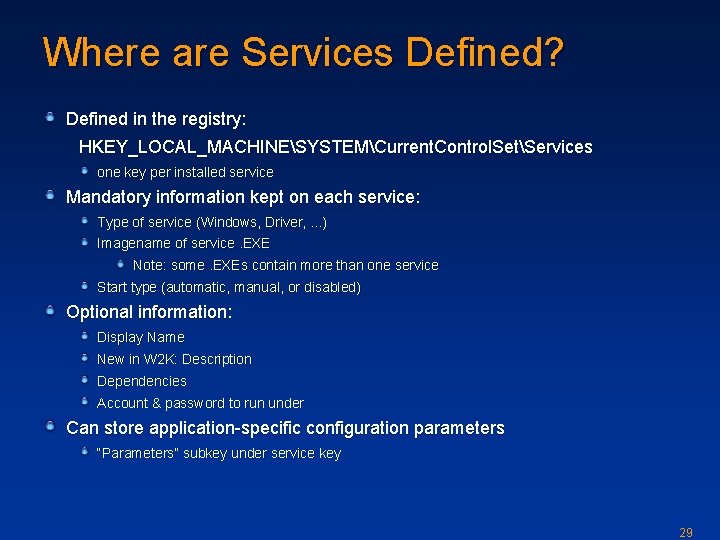 Where are Services Defined?

Defined in the registry:

HKEY_LOCAL_MACHINE\SYSTEM\CurrentControlSet\Services

one key per installed service

Mandatory information kept on each service:

Type of service (Windows, Driver, ...)

Imagename of service .EXE

Note: some .EXEs contain more than one service

Start type (automatic, manual, or disabled)

Optional information:

Display Name

New in W2K: Description

Dependencies

Account & password to run under

Can store application-specific configuration parameters

"Parameters" subkey under service key

29